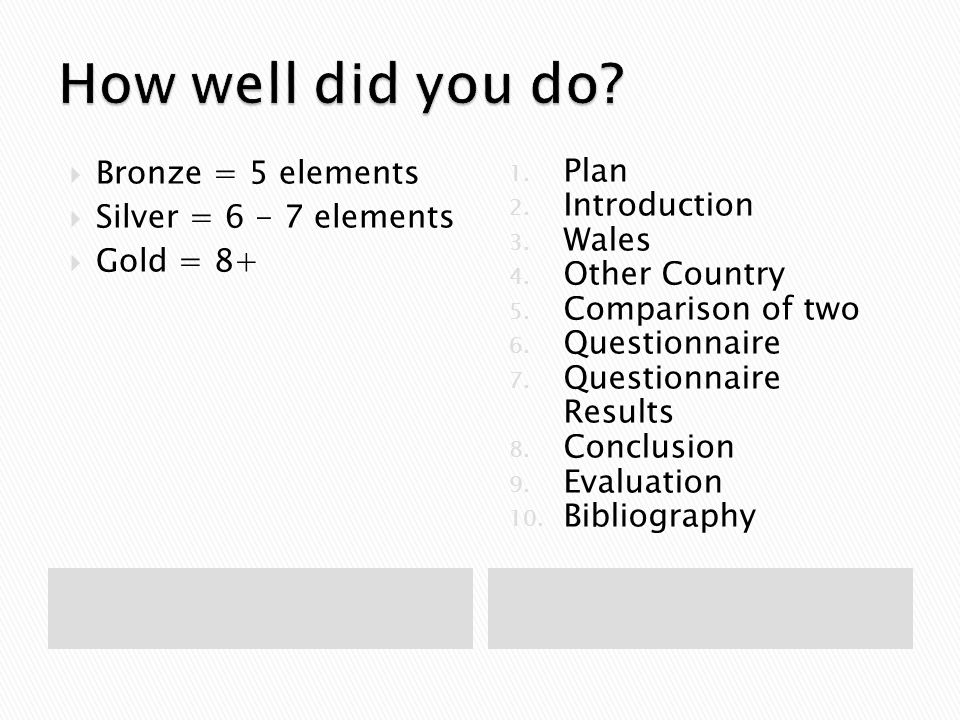 How well did you do?

Bronze = 5 elements
Silver = 6 - 7 elements
Gold = 8+

1. Plan
2. Introduction
3. Wales
4. Other Country
5. Comparison of two
6. Questionnaire
7. Questionnaire Results
8. Conclusion
9. Evaluation
10. Bibliography